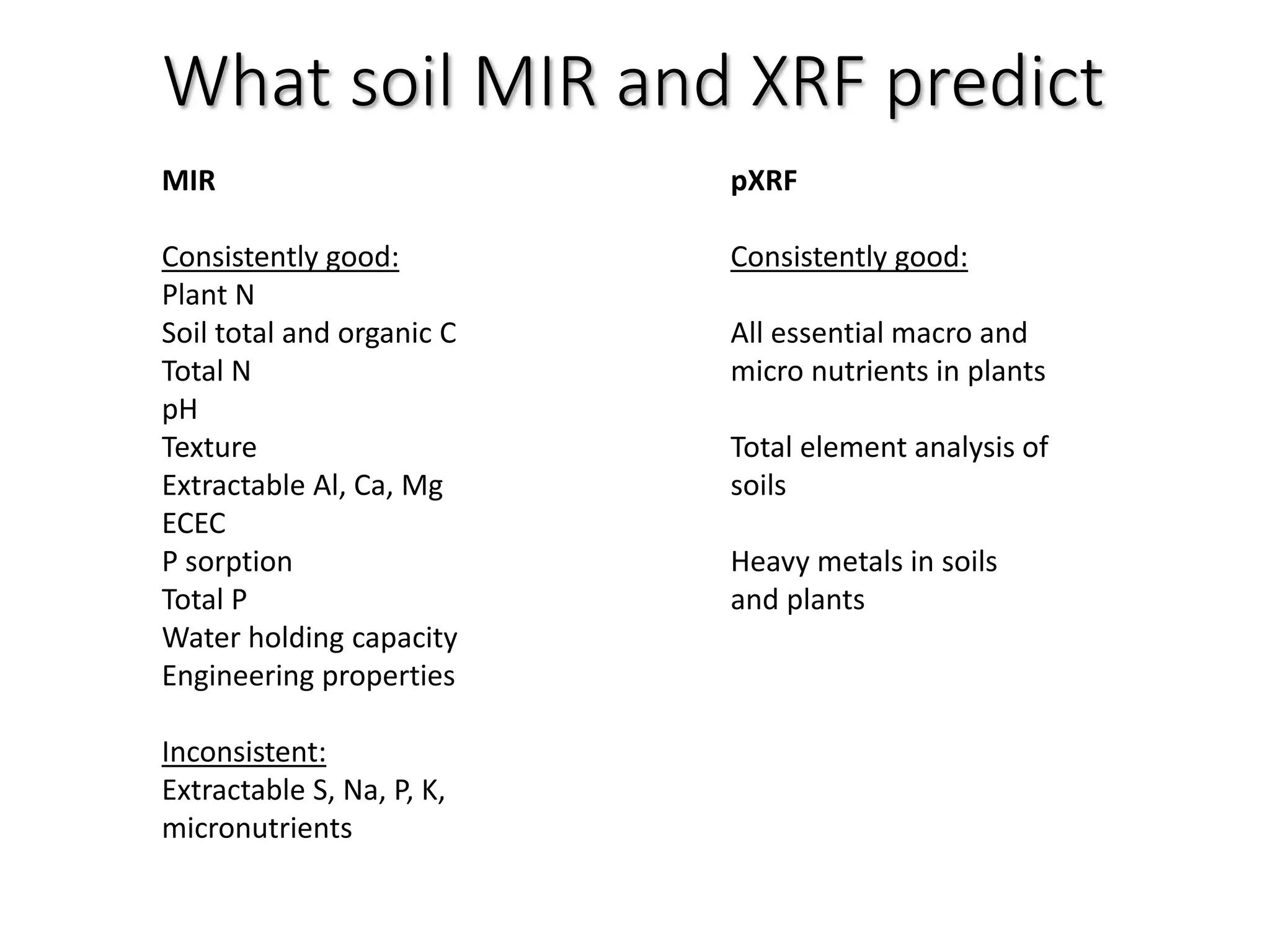 What soil MIR and XRF predict

MIR

Consistently good:
Plant N
Soil total and organic C
Total N
pH
Texture
Extractable Al, Ca, Mg
ECEC
P sorption
Total P
Water holding capacity
Engineering properties

Inconsistent:
Extractable S, Na, P, K, micronutrients

pXRF

Consistently good:

All essential macro and micro nutrients in plants

Total element analysis of soils

Heavy metals in soils and plants